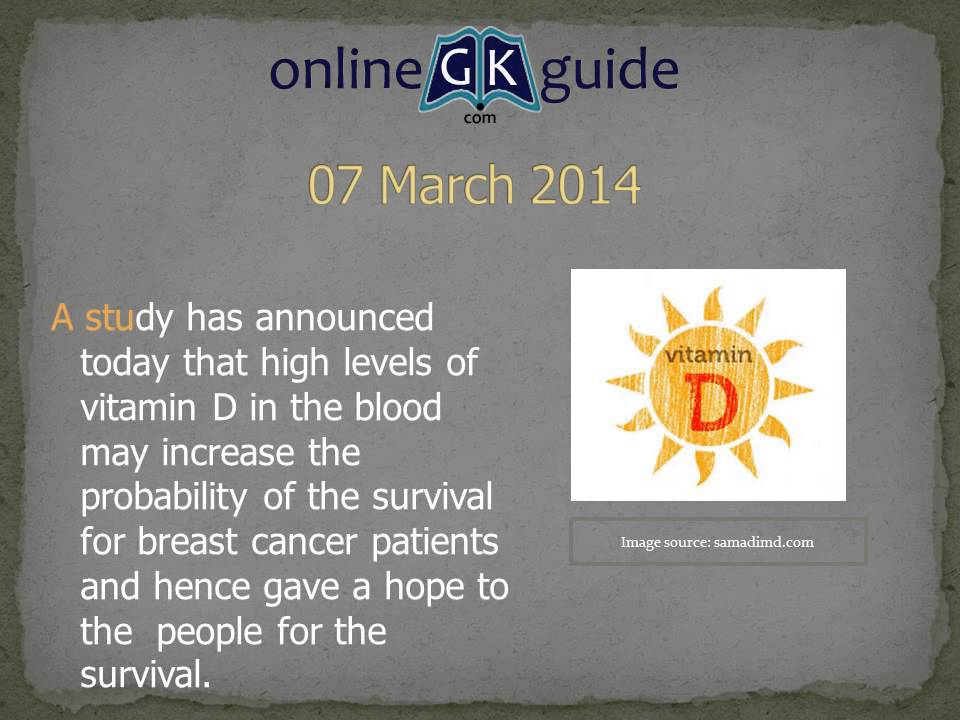 online GK guide
com

07 March 2014

A study has announced today that high levels of vitamin D in the blood may increase the probability of the survival for breast cancer patients and hence gave a hope to the people for the survival.

vitamin
D

Image source: samadimd.com